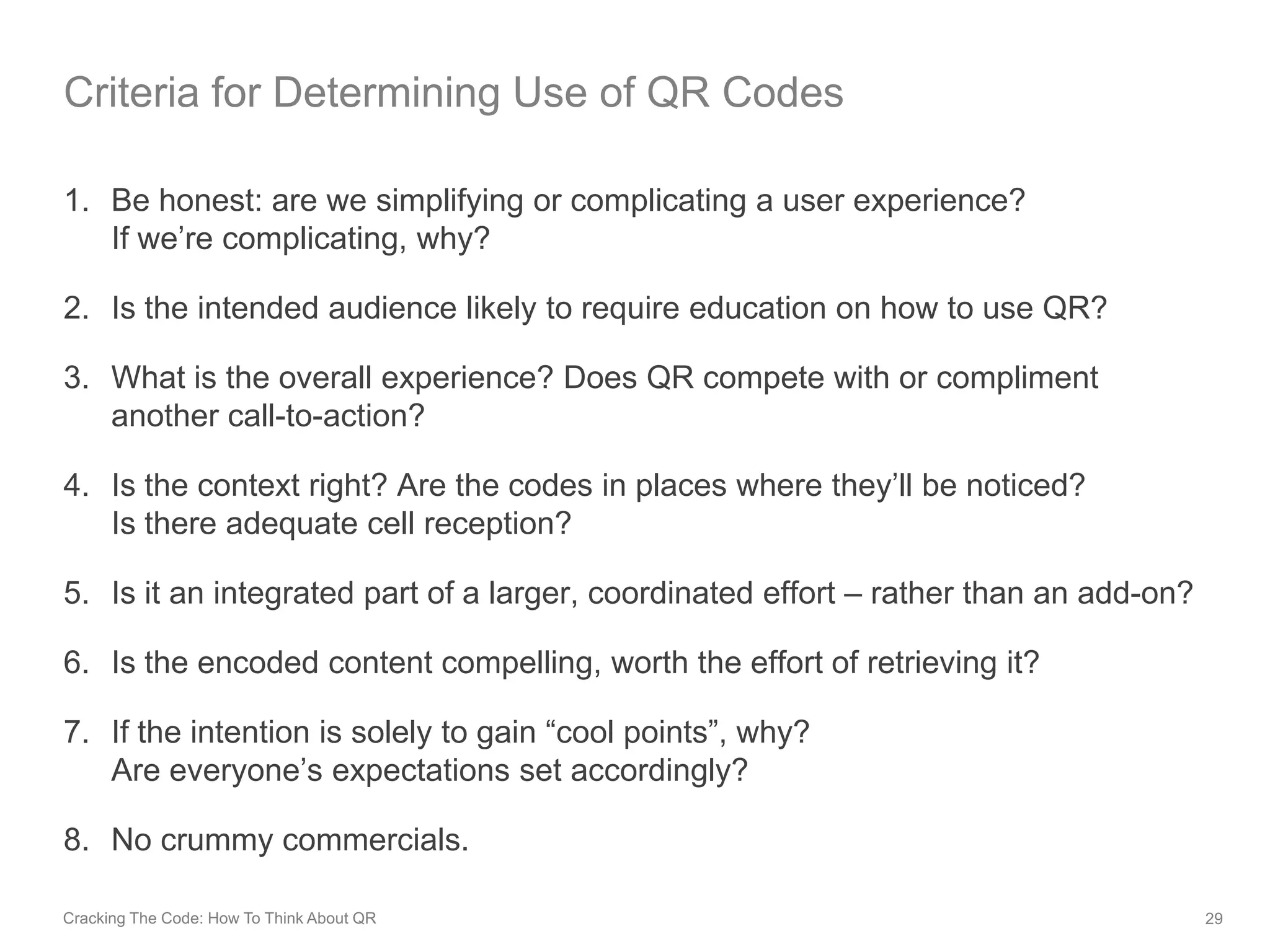 Criteria for Determining Use of QR Codes

1. Be honest: are we simplifying or complicating a user experience? If we’re complicating, why?

2. Is the intended audience likely to require education on how to use QR?

3. What is the overall experience? Does QR compete with or compliment another call-to-action?

4. Is the context right? Are the codes in places where they’ll be noticed? Is there adequate cell reception?

5. Is it an integrated part of a larger, coordinated effort – rather than an add-on?

6. Is the encoded content compelling, worth the effort of retrieving it?

7. If the intention is solely to gain “cool points”, why? Are everyone’s expectations set accordingly?

8. No crummy commercials.

Cracking The Code: How To Think About QR

29